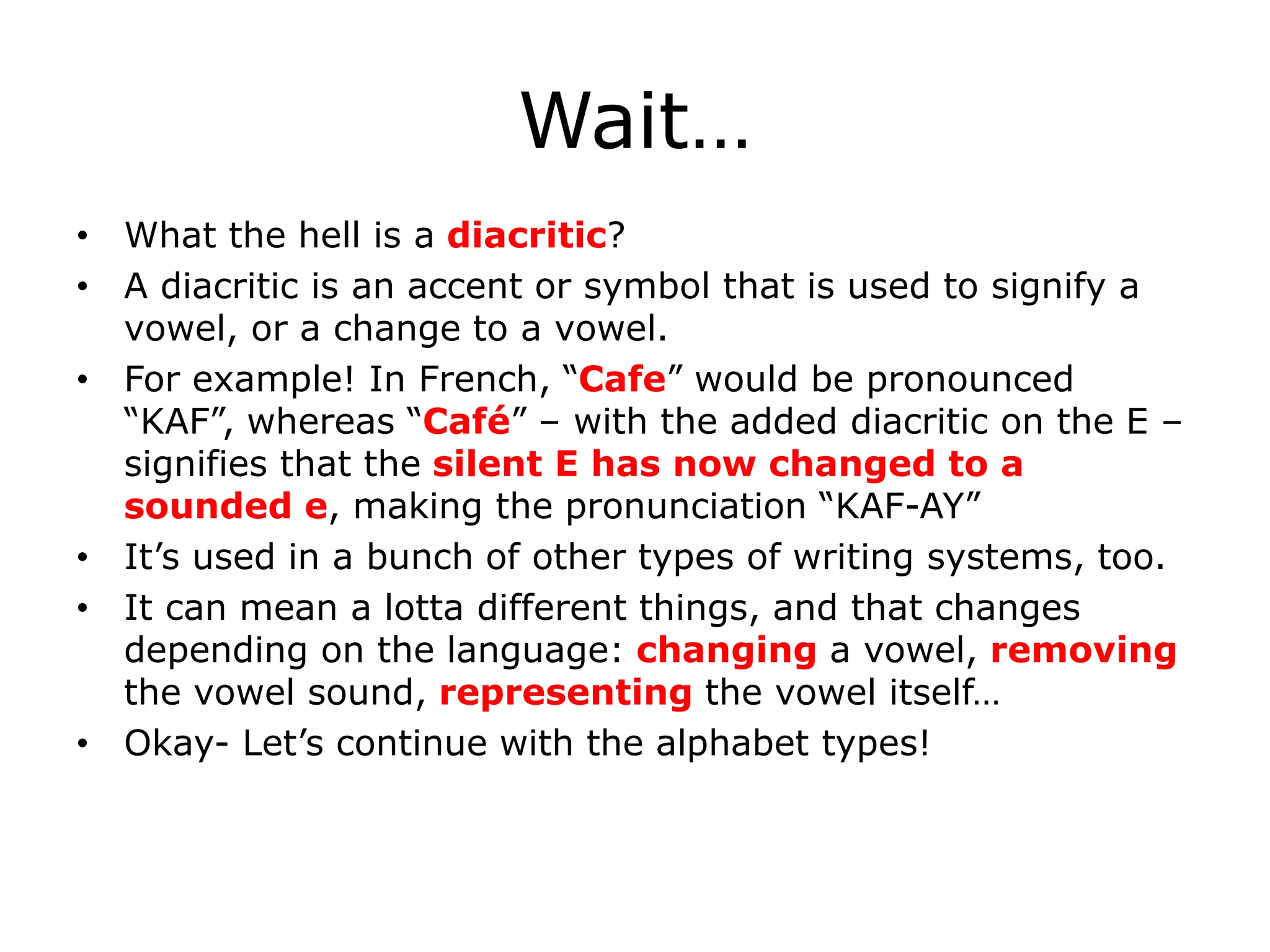 Wait…

• What the hell is a diacritic?
• A diacritic is an accent or symbol that is used to signify a vowel, or a change to a vowel.
• For example! In French, “Cafe” would be pronounced “KAF”, whereas “Café” – with the added diacritic on the E – signifies that the silent E has now changed to a sounded e, making the pronunciation “KAF-AY”
• It’s used in a bunch of other types of writing systems, too.
• It can mean a lotta different things, and that changes depending on the language: changing a vowel, removing the vowel sound, representing the vowel itself…
• Okay- Let’s continue with the alphabet types!